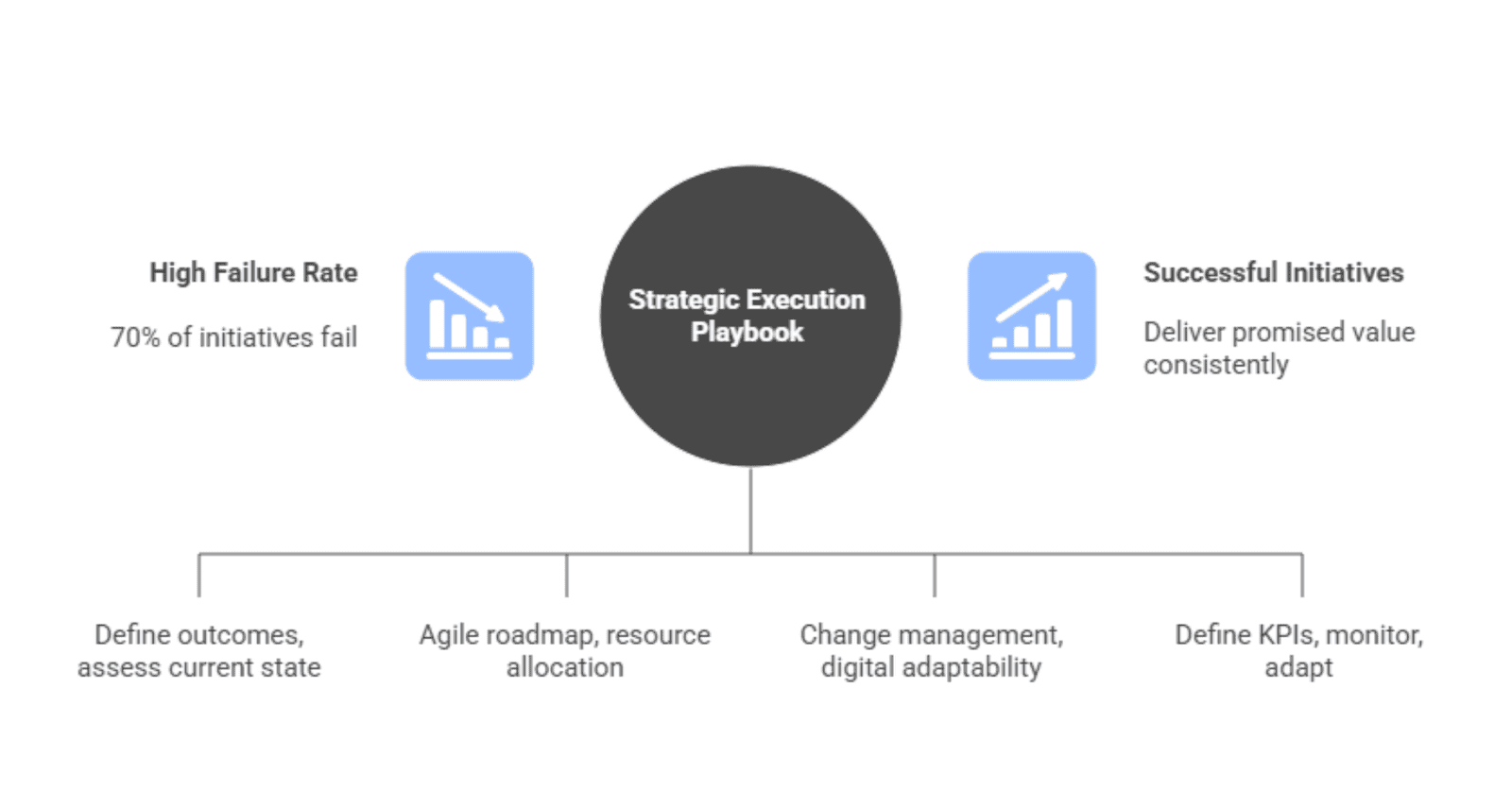 High Failure Rate

70% of initiatives fail

Strategic Execution Playbook

Successful Initiatives

Deliver promised value consistently

Define outcomes, assess current state

Agile roadmap, resource allocation

Change management, digital adaptability

Define KPIs, monitor, adapt